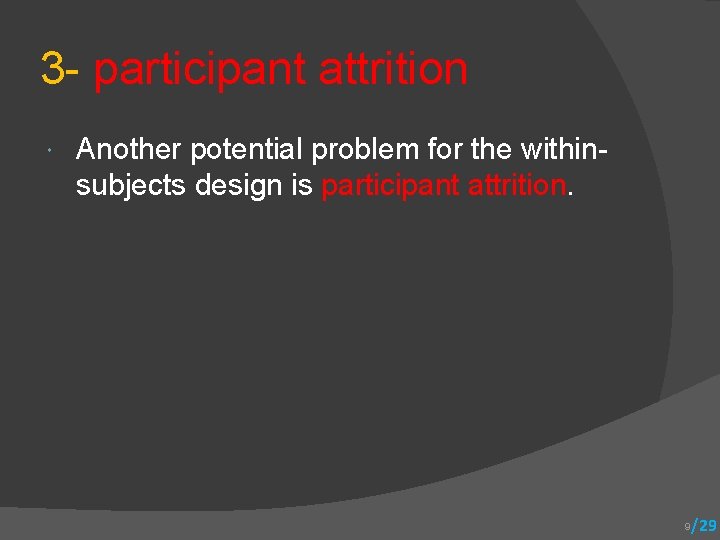 3- participant attrition

Another potential problem for the within-subjects design is participant attrition.

9/29